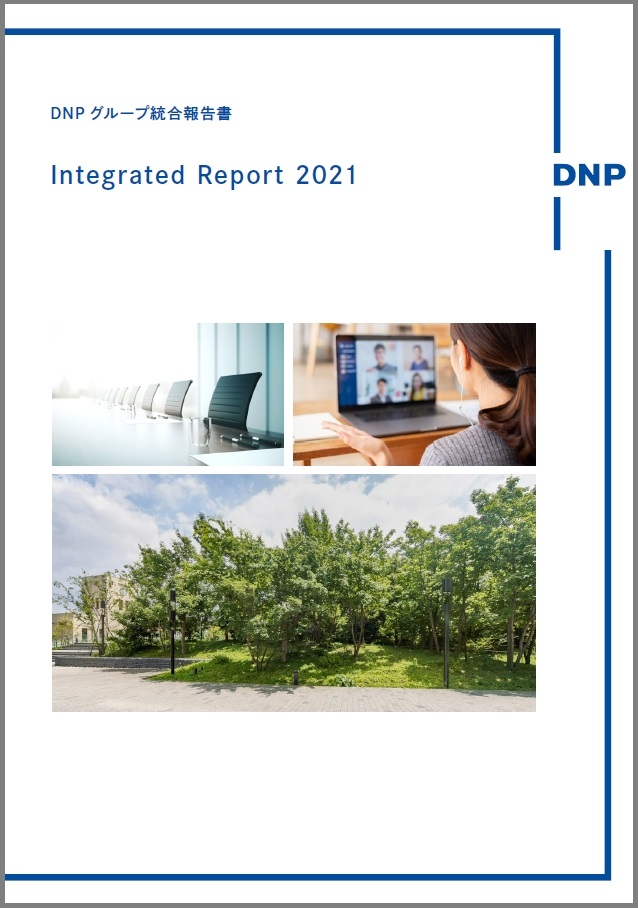 DNP グループ統合報告書

Integrated Report 2021

DNP